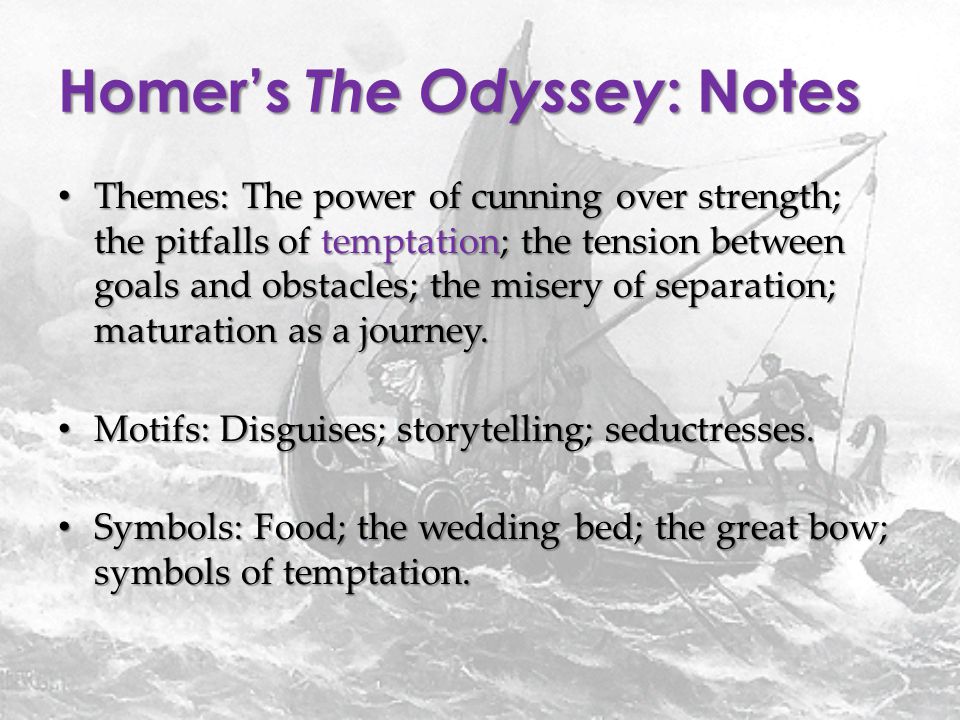 Homer's The Odyssey: Notes

• Themes: The power of cunning over strength; the pitfalls of temptation; the tension between goals and obstacles; the misery of separation; maturation as a journey.

• Motifs: Disguises; storytelling; seductresses.

• Symbols: Food; the wedding bed; the great bow; symbols of temptation.